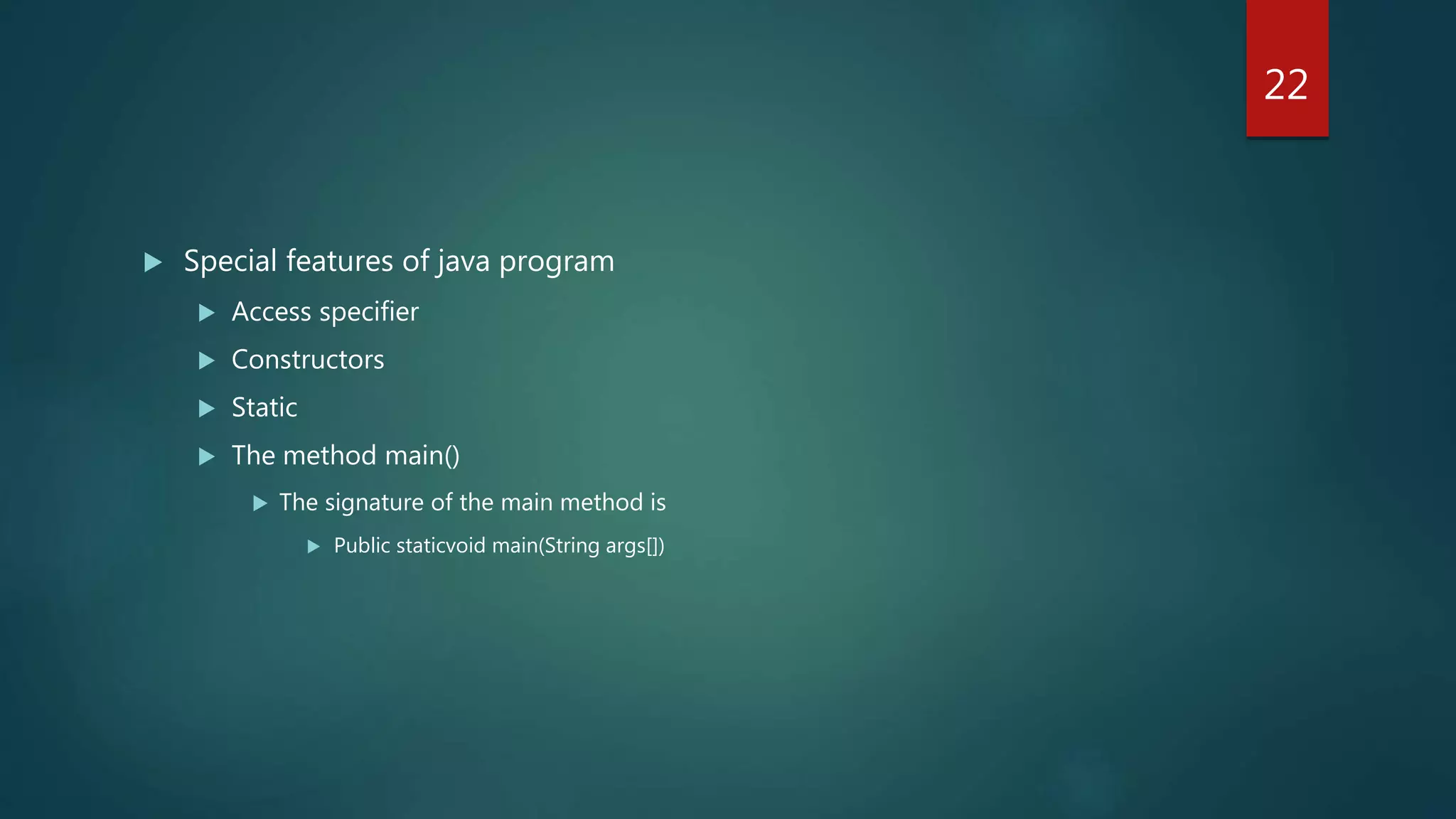 22

Special features of java program

Access specifier

Constructors

Static

The method main()

The signature of the main method is

Public staticvoid main(String args[])